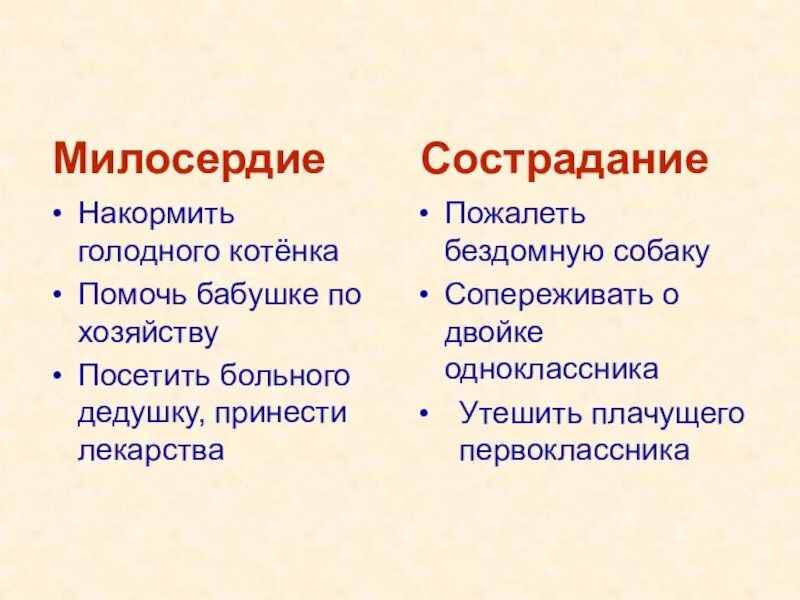 Милосердие

• Накормить голодного котёнка
• Помочь бабушке по хозяйству
• Посетить больного дедушку, принести лекарства

Сострадание

• Пожалеть бездомную собаку
• Сопереживать о двойке одноклассника
• Утешить плачущего первоклассника